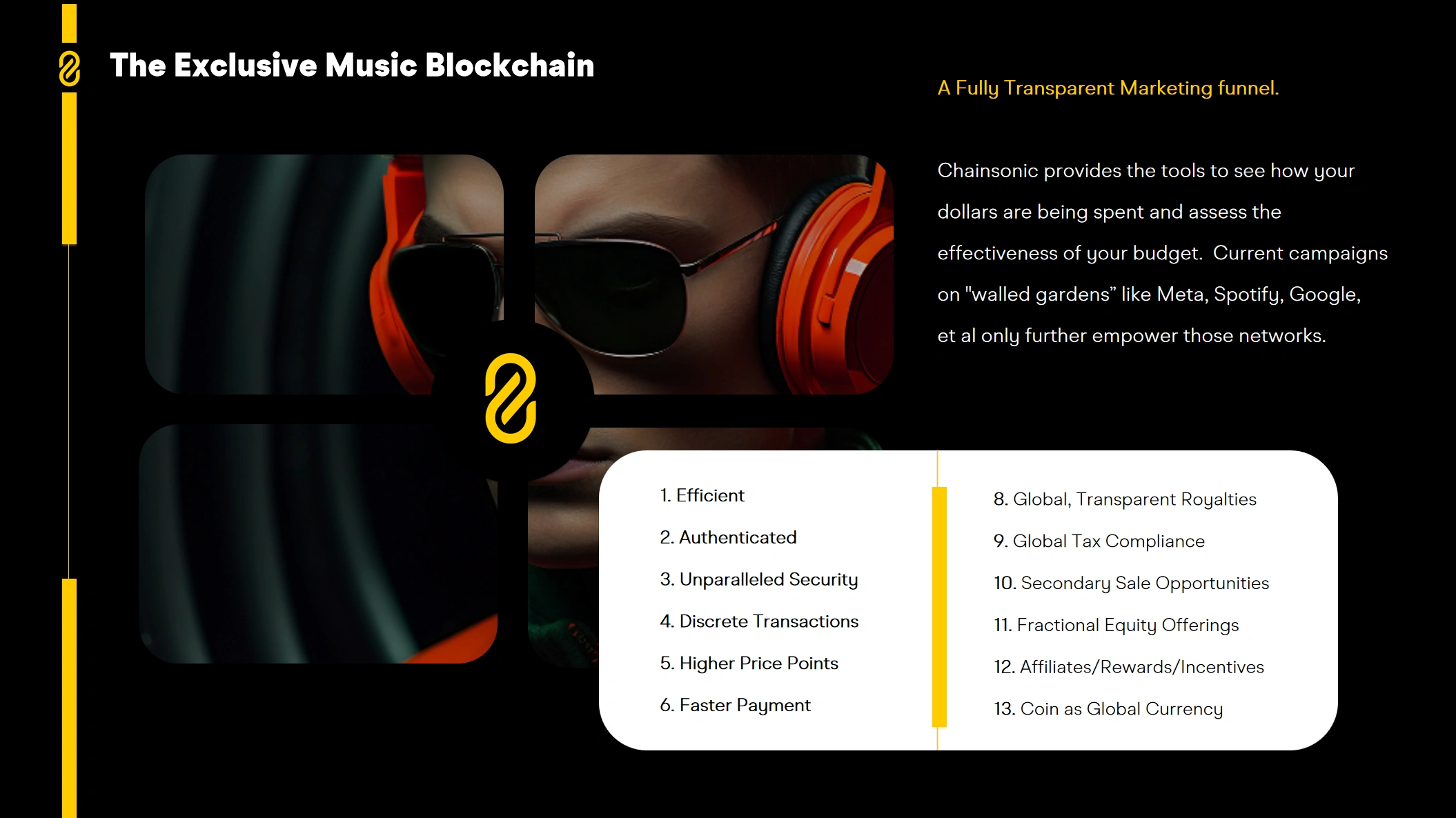 The Exclusive Music Blockchain

A Fully Transparent Marketing funnel.

Chainsonic provides the tools to see how your dollars are being spent and assess the effectiveness of your budget. Current campaigns on "walled gardens" like Meta, Spotify, Google, et al only further empower those networks.

1. Efficient

2. Authenticated

3. Unparalleled Security

4. Discrete Transactions

5. Higher Price Points

6. Faster Payment

8. Global, Transparent Royalties

9. Global Tax Compliance

10. Secondary Sale Opportunities

11. Fractional Equity Offerings

12. Affiliates/Rewards/Incentives

13. Coin as Global Currency